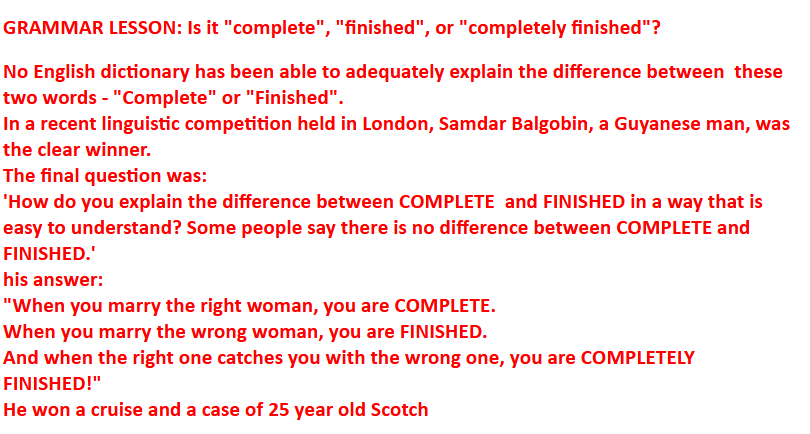 GRAMMAR LESSON: Is it "complete", "finished", or "completely finished"?

No English dictionary has been able to adequately explain the difference between these two words - "Complete" or "Finished".
In a recent linguistic competition held in London, Samdar Balgobin, a Guyanese man, was the clear winner.
The final question was:
'How do you explain the difference between COMPLETE and FINISHED in a way that is easy to understand? Some people say there is no difference between COMPLETE and FINISHED.'
his answer:
"When you marry the right woman, you are COMPLETE.
When you marry the wrong woman, you are FINISHED.
And when the right one catches you with the wrong one, you are COMPLETELY FINISHED!"
He won a cruise and a case of 25 year old Scotch